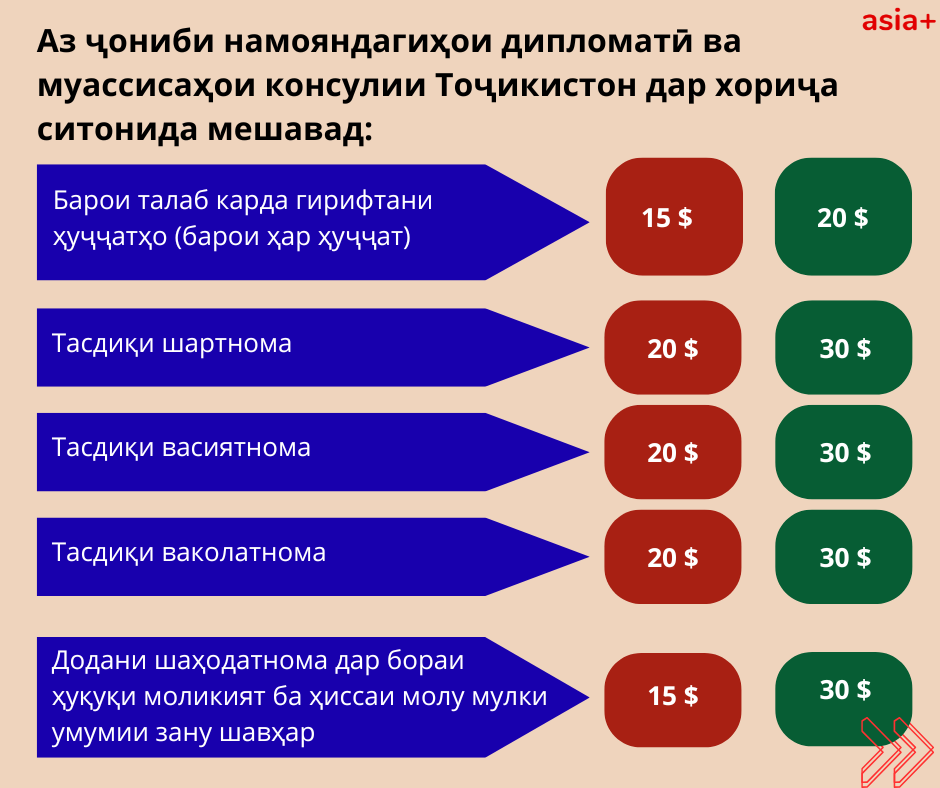 asia+

Аз ҷониби намояндагиҳои дипломатӣ ва муассисаҳои консулии Тоҷикистон дар хориҷа ситонида мешавад:

Барои талаб карда гирифтани ҳуҷҷатҳо (барои ҳар ҳуҷҷат)

15 $

20 $

Тасдиқи шартнома

20 $

30 $

Тасдиқи васиятнома

20 $

30 $

Тасдиқи ваколатнома

20 $

30 $

Додани шаҳодатнома дар бораи ҳуқуқи моликият ба ҳиссаи молу мулки умумии зану шавҳар

15 $

30 $